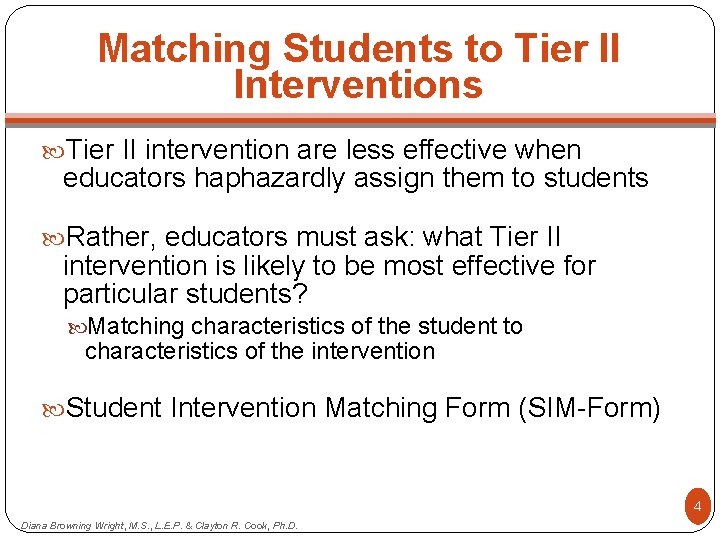 Matching Students to Tier II Interventions

Tier II intervention are less effective when educators haphazardly assign them to students

Rather, educators must ask: what Tier II intervention is likely to be most effective for particular students?

Matching characteristics of the student to characteristics of the intervention

Student Intervention Matching Form (SIM-Form)

4

Diana Browning Wright, M.S., L.E.P. & Clayton R. Cook, Ph.D.